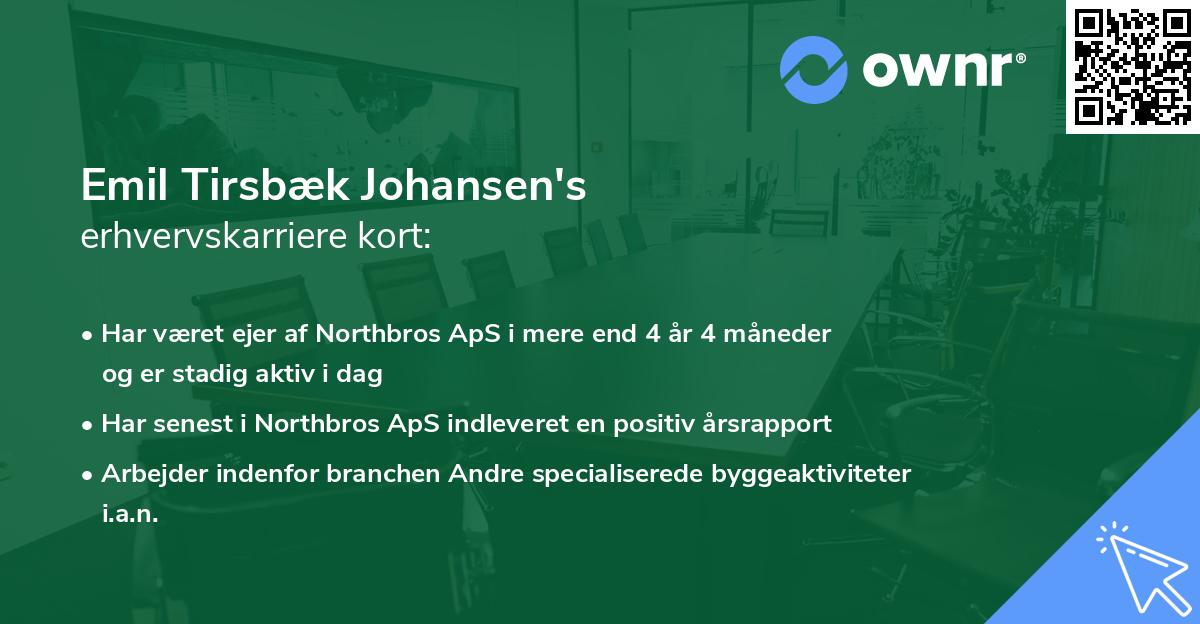 ownr®

Emil Tirsbæk Johansen's
erhvervskarriere kort:

• Har været ejer af Northbros ApS i mere end 4 år 4 måneder og er stadig aktiv i dag

• Har senest i Northbros ApS indleveret en positiv årsrapport

• Arbejder indenfor branchen Andre specialiserede byggeaktiviteter i.a.n.